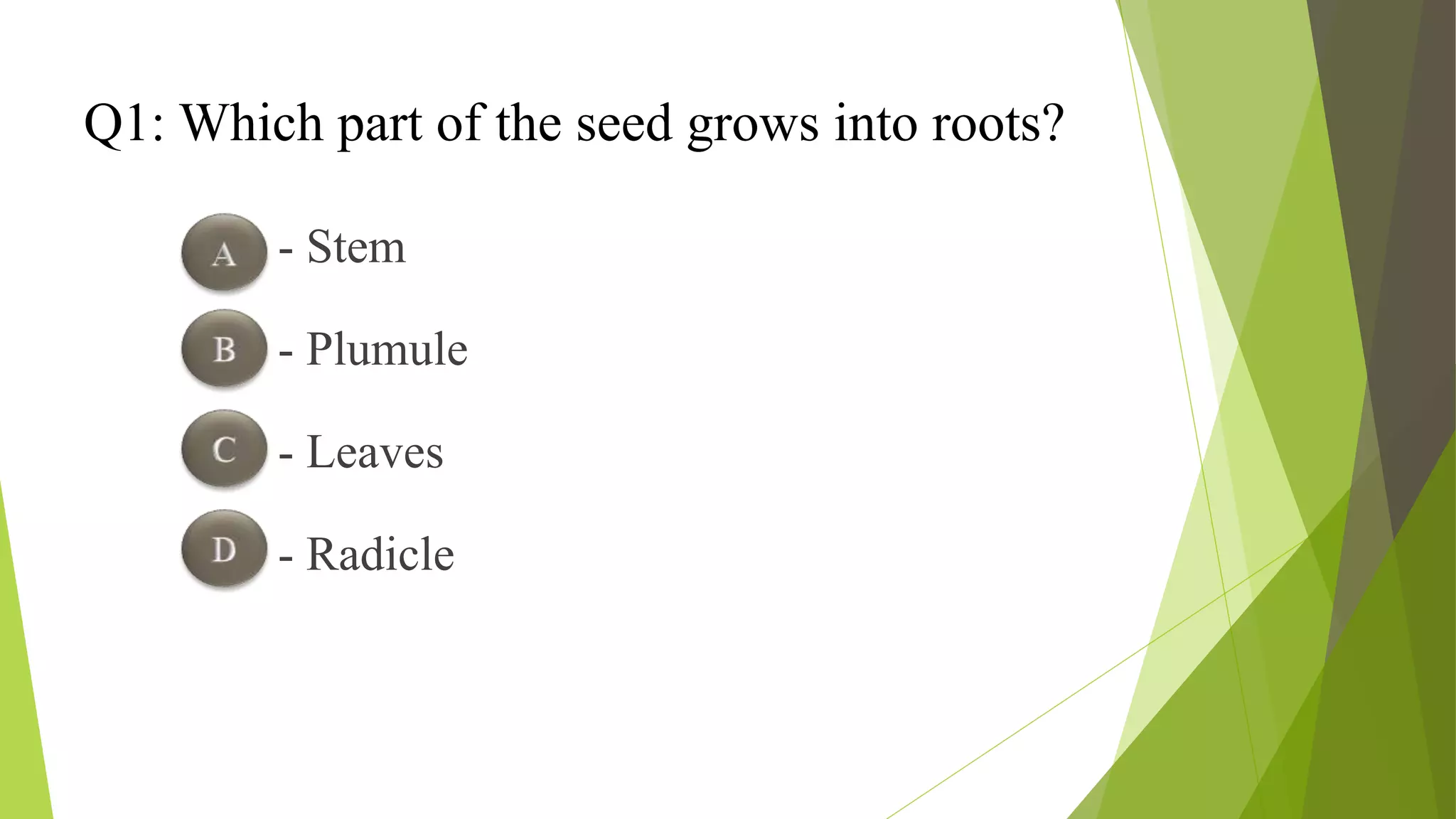 Q1: Which part of the seed grows into roots?

A - Stem

B - Plumule

C - Leaves

D - Radicle